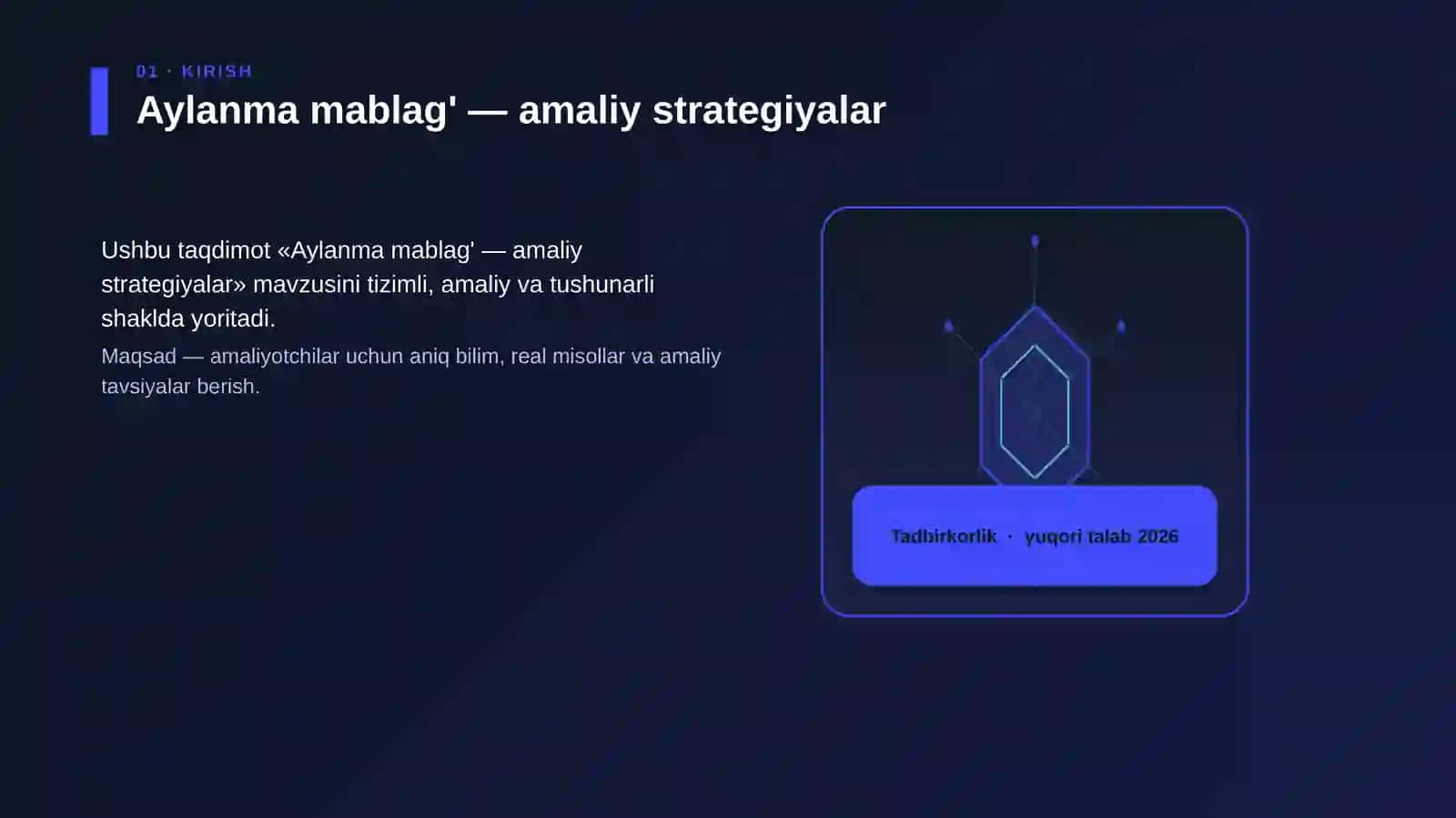 01 · KIRISH

Aylanma mablag' — amaliy strategiyalar

Ushbu taqdimot «Aylanma mablag' — amaliy strategiyalar» mavzusini tizimli, amaliy va tushunarli shaklda yoritadi.

Maqsad — amaliyotchilar uchun aniq bilim, real misollar va amaliy tavsiyalar berish.

Tadbirkorlik · yuqori talab 2026